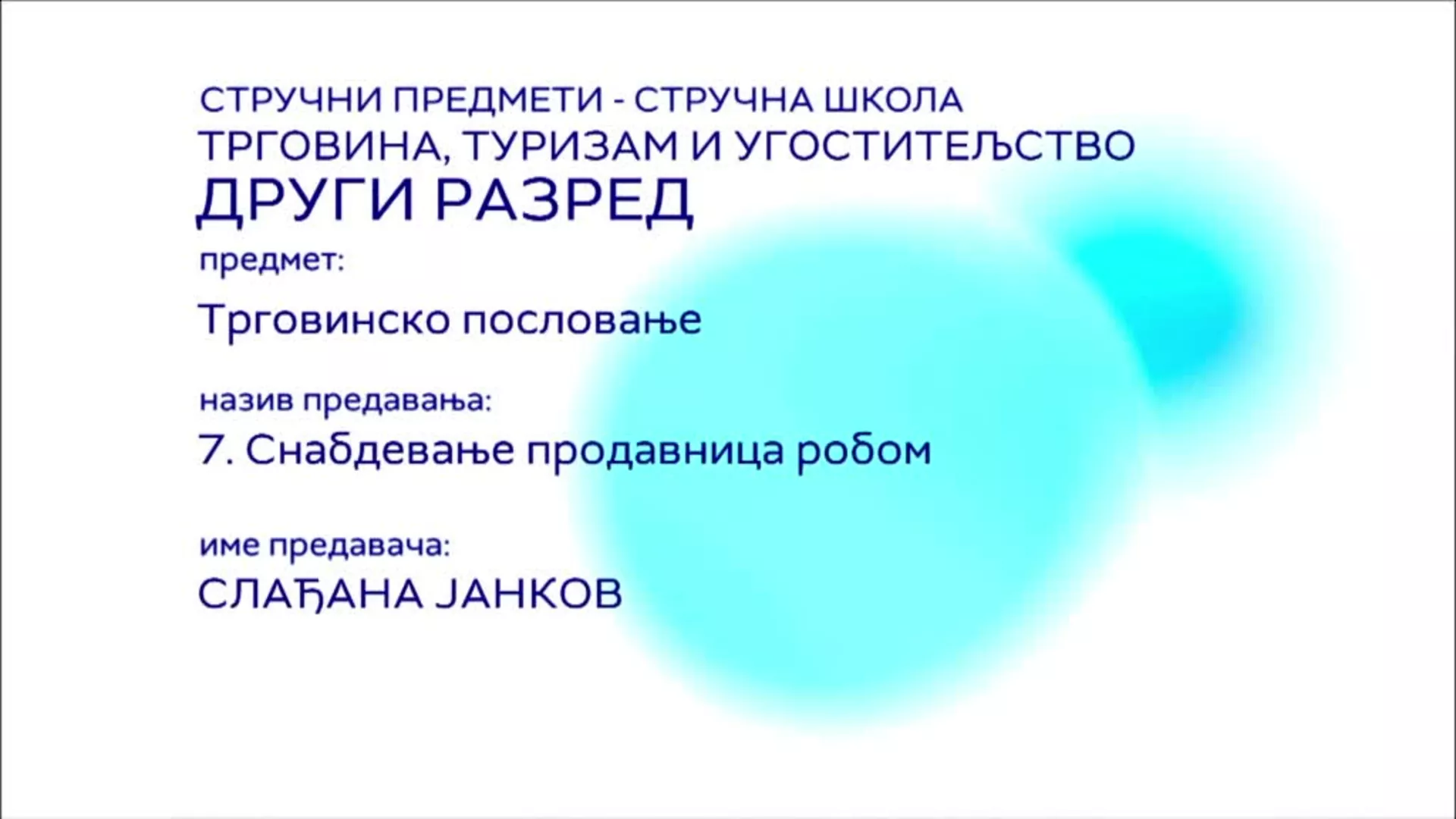 СТРУЧНИ ПРЕДМЕТИ - СТРУЧНА ШКОЛА
ТРГОВИНА, ТУРИЗАМ И УГОСТИТЕЉСТВО
ДРУГИ РАЗРЕД

предмет:

Трговинско пословање

назив предавања:

7. Снабдевање продавница робом

име предавача:

СЛАЂАНА ЈАНКОВ